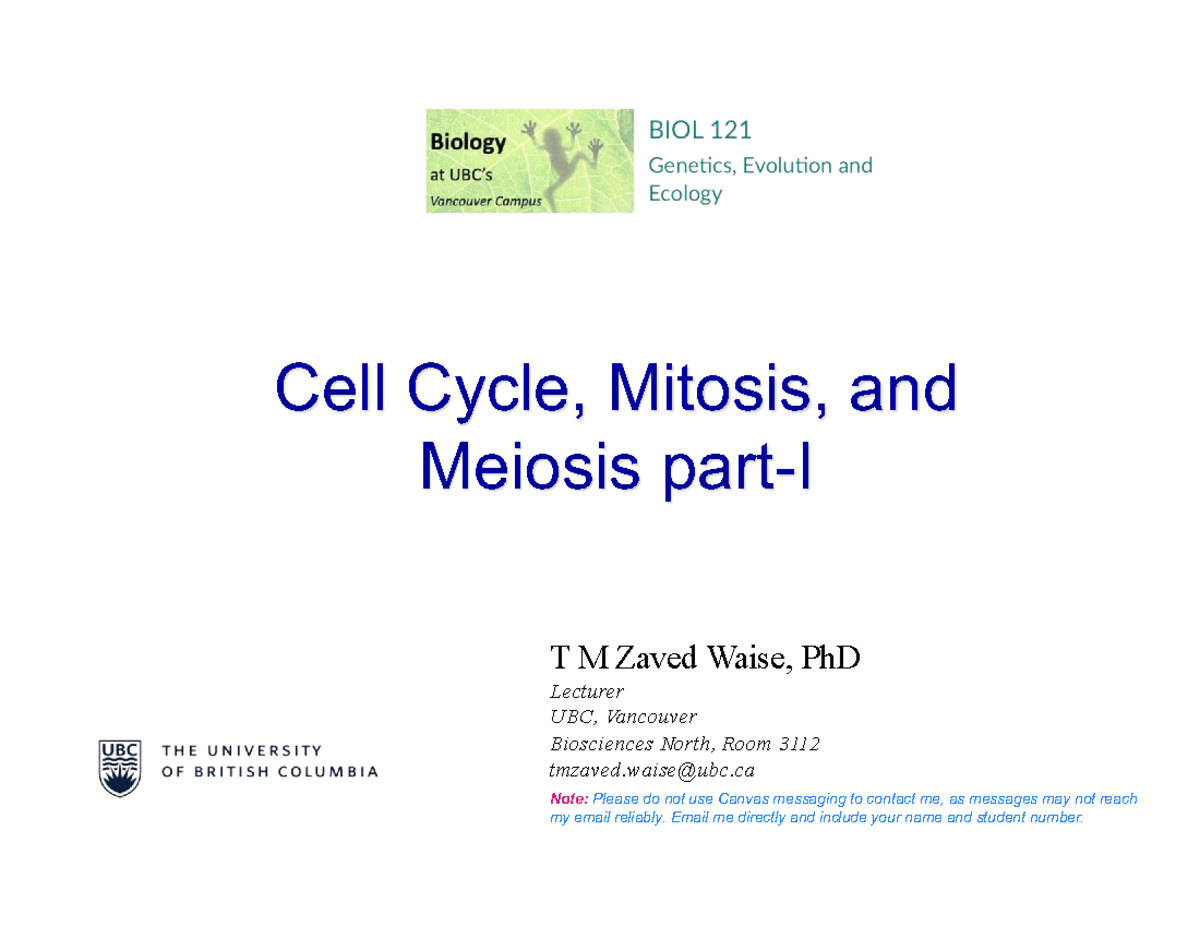 Biology
at UBC's
Vancouver Campus

BIOL 121
Genetics, Evolution and Ecology

Cell Cycle, Mitosis, and Meiosis part-I

T M Zaved Waise, PhD
Lecturer
UBC, Vancouver
Biosciences North, Room 3112
tmzaved.waise@ubc.ca

Note: Please do not use Canvas messaging to contact me, as messages may not reach my email reliably. Email me directly and include your name and student number.

UBC THE UNIVERSITY OF BRITISH COLUMBIA